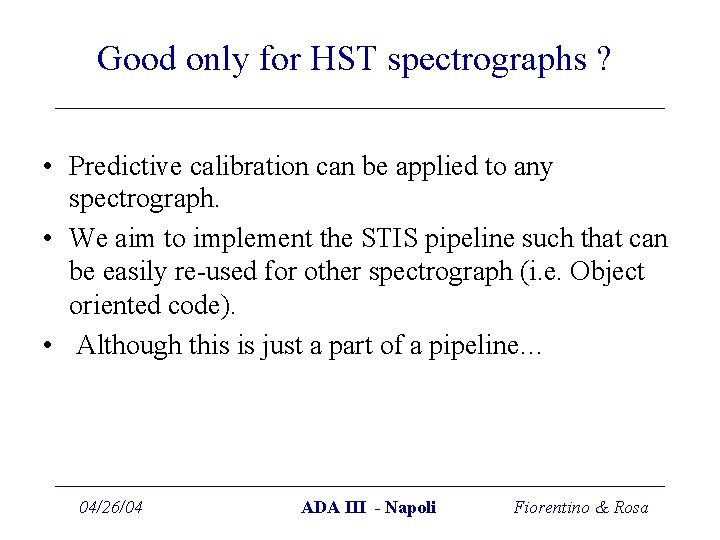 Good only for HST spectrographs ?

• Predictive calibration can be applied to any spectrograph.

• We aim to implement the STIS pipeline such that can be easily re-used for other spectrograph (i.e. Object oriented code).

• Although this is just a part of a pipeline…

04/26/04 ADA III - Napoli Fiorentino & Rosa